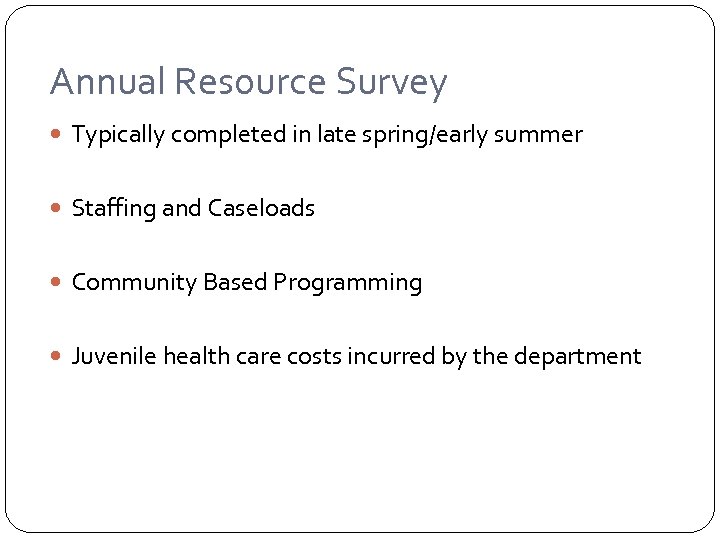 Annual Resource Survey

- Typically completed in late spring/early summer

- Staffing and Caseloads

- Community Based Programming

- Juvenile health care costs incurred by the department